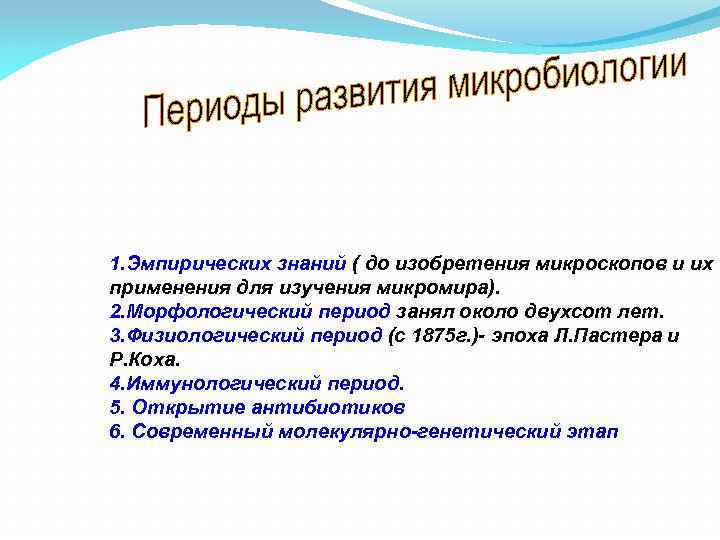 Периоды развития микробиологии

1.Эмпирических знаний ( до изобретения микроскопов и их применения для изучения микромира).
2.Морфологический период занял около двухсот лет.
3.Физиологический период (с 1875г.)- эпоха Л.Пастера и Р.Коха.
4.Иммунологический период.
5. Открытие антибиотиков
6. Современный молекулярно-генетический этап